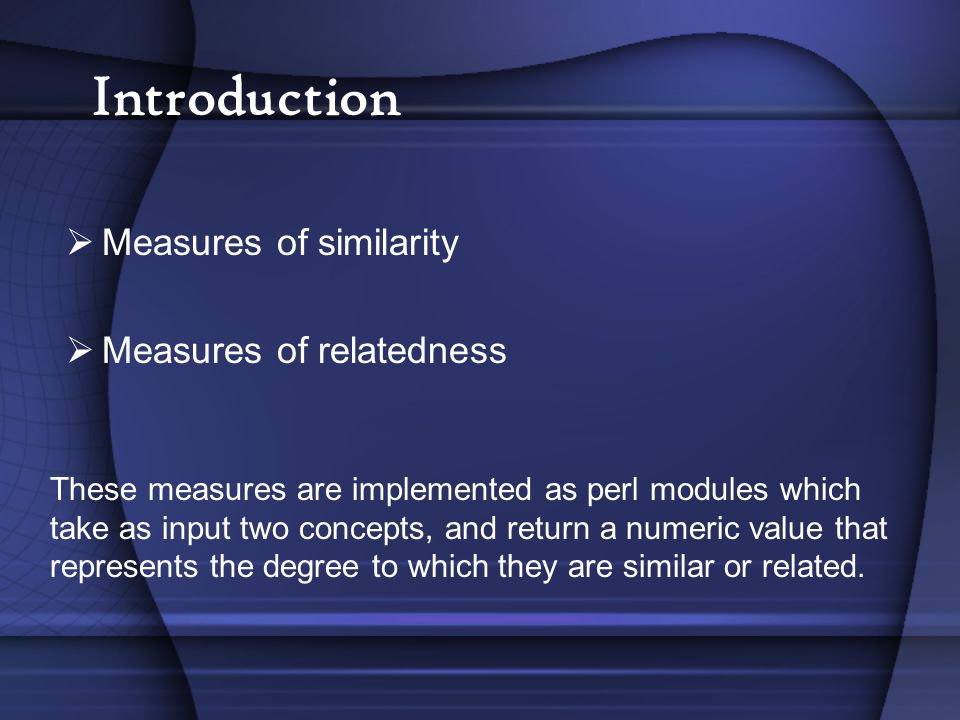 Introduction

➢ Measures of similarity

➢ Measures of relatedness

These measures are implemented as perl modules which take as input two concepts, and return a numeric value that represents the degree to which they are similar or related.